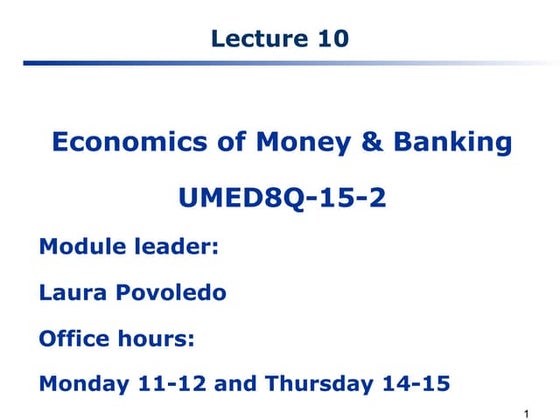 Lecture 10

Economics of Money & Banking

UMED8Q-15-2

Module leader:

Laura Povoledo

Office hours:

Monday 11-12 and Thursday 14-15

1